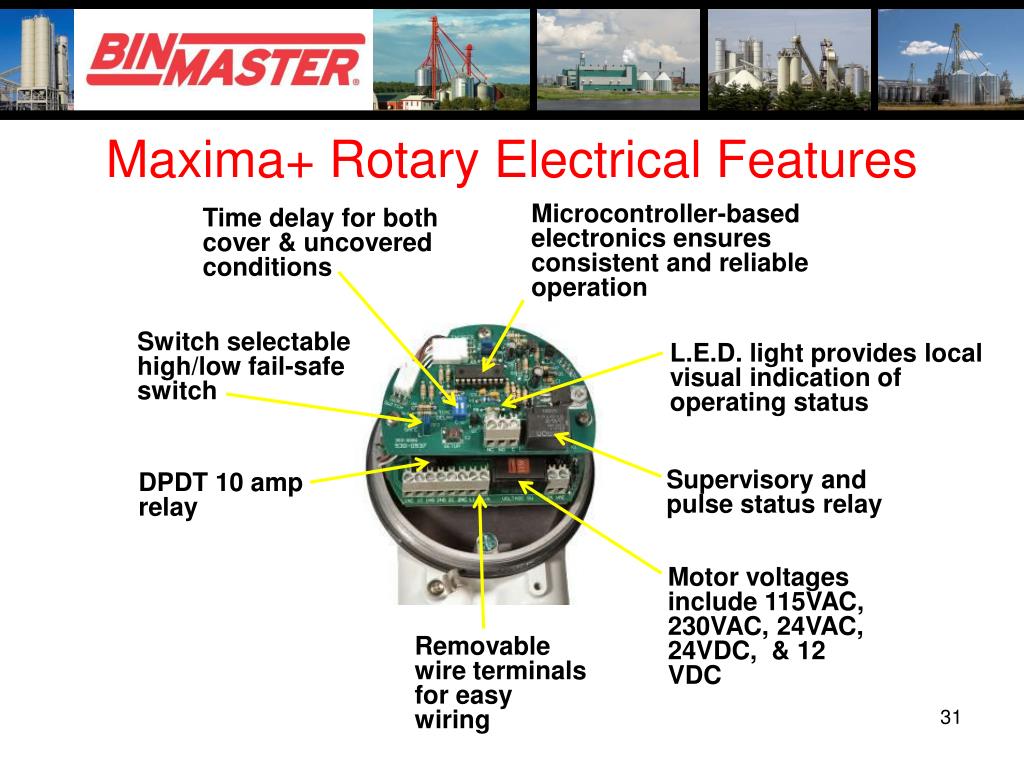 BINMASTER®

Maxima+ Rotary Electrical Features

Time delay for both cover & uncovered conditions

Microcontroller-based electronics ensures consistent and reliable operation

Switch selectable high/low fail-safe switch

L.E.D. light provides local visual indication of operating status

DPDT 10 amp relay

Supervisory and pulse status relay

Motor voltages include 115VAC, 230VAC, 24VAC, 24VDC, & 12 VDC

Removable wire terminals for easy wiring

31